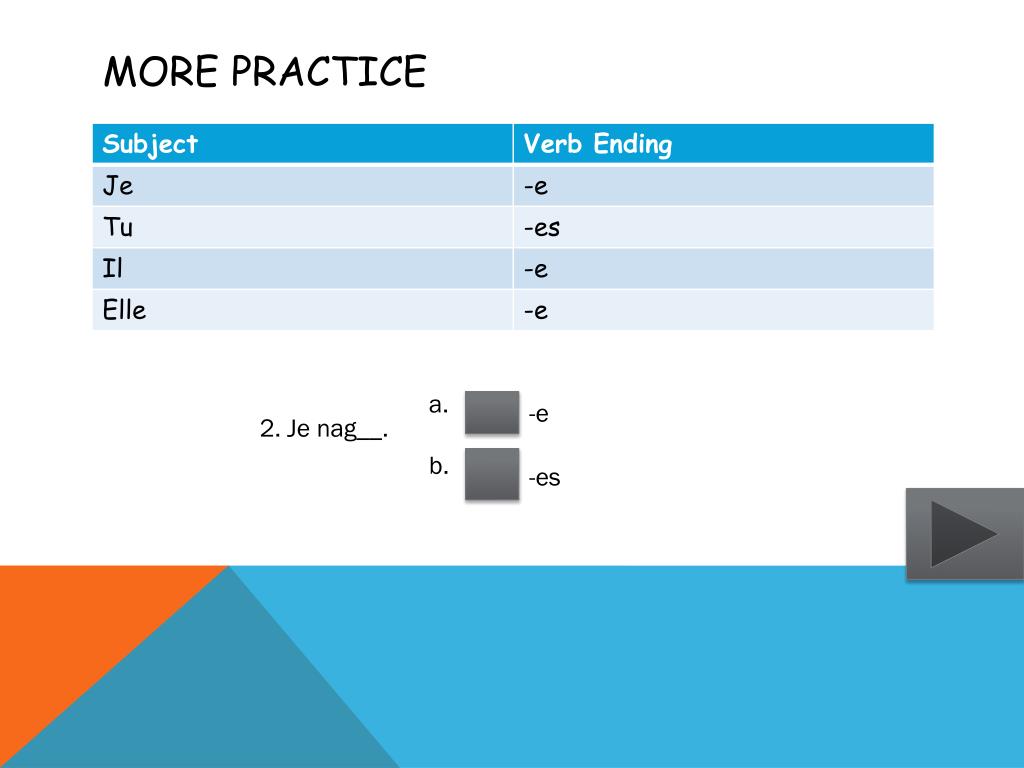 MORE PRACTICE

| Subject | Verb Ending |
|---|---|
| Je | -e |
| Tu | -es |
| Il | -e |
| Elle | -e |

2. Je nag__.

a. -e

b. -es